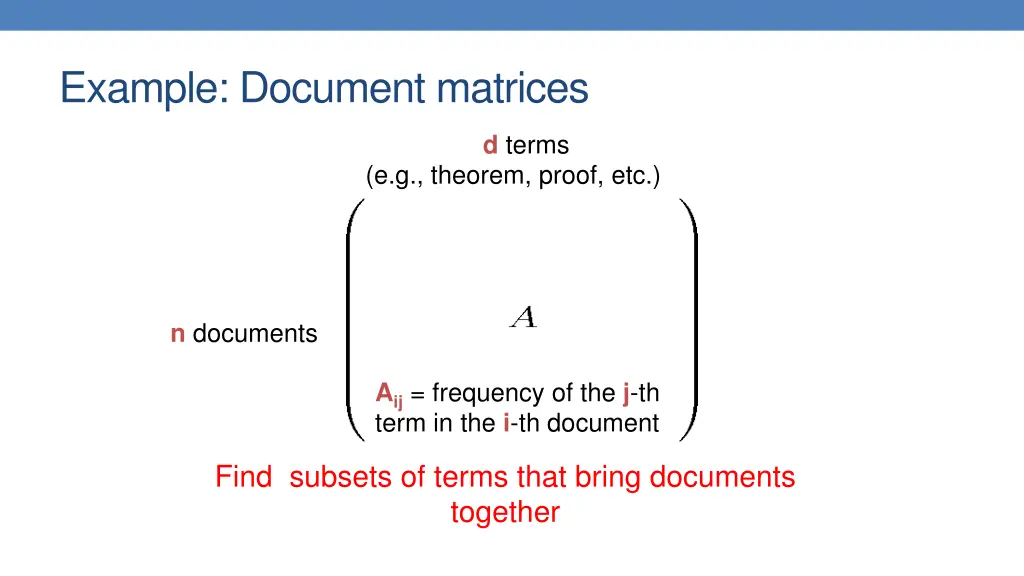 Example: Document matrices

d terms
(e.g., theorem, proof, etc.)

n documents

$A$

$A_{ij}$ = frequency of the j-th term in the i-th document

Find subsets of terms that bring documents together